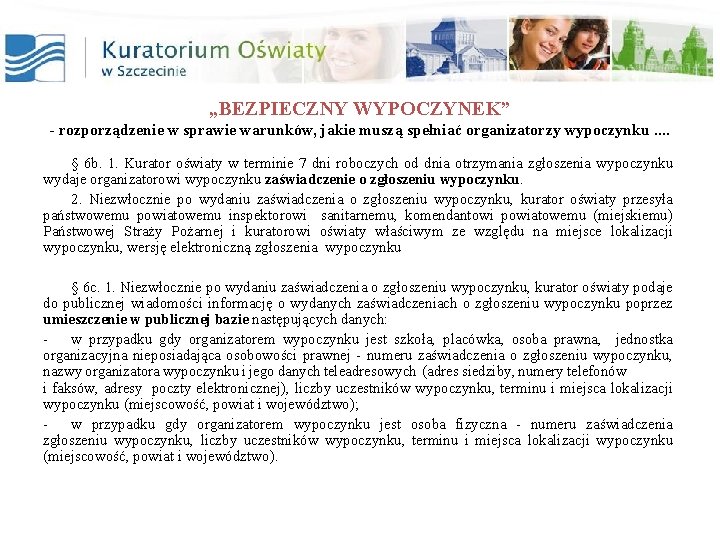 Kuratorium Oświaty
w Szczecinie

„BEZPIECZNY WYPOCZYNEK”
- rozporządzenie w sprawie warunków, jakie muszą spełniać organizatorzy wypoczynku ….

§ 6b. 1. Kurator oświaty w terminie 7 dni roboczych od dnia otrzymania zgłoszenia wypoczynku wydaje organizatorowi wypoczynku zaświadczenie o zgłoszeniu wypoczynku.

2. Niezwłocznie po wydaniu zaświadczenia o zgłoszeniu wypoczynku, kurator oświaty przesyła państwowemu powiatowemu inspektorowi sanitarnemu, komendantowi powiatowemu (miejskiemu) Państwowej Straży Pożarnej i kuratorowi oświaty właściwym ze względu na miejsce lokalizacji wypoczynku, wersję elektroniczną zgłoszenia wypoczynku

§ 6c. 1. Niezwłocznie po wydaniu zaświadczenia o zgłoszeniu wypoczynku, kurator oświaty podaje do publicznej wiadomości informację o wydanych zaświadczeniach o zgłoszeniu wypoczynku poprzez umieszczenie w publicznej bazie następujących danych:

- w przypadku gdy organizatorem wypoczynku jest szkoła, placówka, osoba prawna, jednostka organizacyjna nieposiadająca osobowości prawnej - numeru zaświadczenia o zgłoszeniu wypoczynku, nazwy organizatora wypoczynku i jego danych teleadresowych (adres siedziby, numery telefonów i faksów, adresy poczty elektronicznej), liczby uczestników wypoczynku, terminu i miejsca lokalizacji wypoczynku (miejscowość, powiat i województwo);

- w przypadku gdy organizatorem wypoczynku jest osoba fizyczna - numeru zaświadczenia zgłoszeniu wypoczynku, liczby uczestników wypoczynku, terminu i miejsca lokalizacji wypoczynku (miejscowość, powiat i województwo).